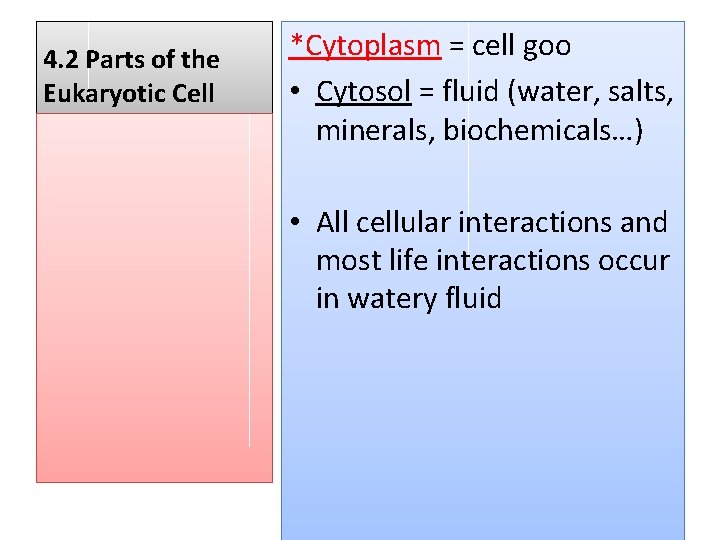 4.2 Parts of the Eukaryotic Cell

*Cytoplasm = cell goo

• Cytosol = fluid (water, salts, minerals, biochemicals…)

• All cellular interactions and most life interactions occur in watery fluid